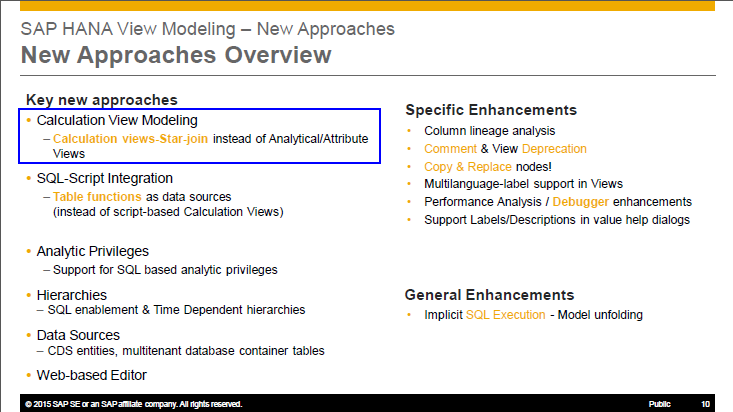 SAP HANA View Modeling – New Approaches
New Approaches Overview

Key new approaches

• Calculation View Modeling
– Calculation views-Star-join instead of Analytical/Attribute Views

• SQL-Script Integration
– Table functions as data sources (instead of script-based Calculation Views)

• Analytic Privileges
– Support for SQL based analytic privileges

• Hierarchies
– SQL enablement & Time Dependent hierarchies

• Data Sources
– CDS entities, multitenant database container tables

• Web-based Editor

Specific Enhancements

• Column lineage analysis
• Comment & View Deprecation
• Copy & Replace nodes!
• Multilanguage-label support in Views
• Performance Analysis / Debugger enhancements
• Support Labels/Descriptions in value help dialogs

General Enhancements

• Implicit SQL Execution - Model unfolding

© 2015 SAP SE or an SAP affiliate company. All rights reserved.
Public
10